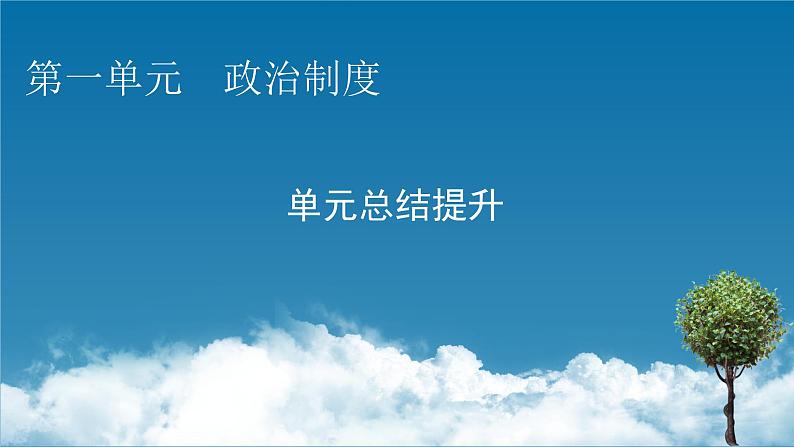 第一单元　政治制度

单元总结提升